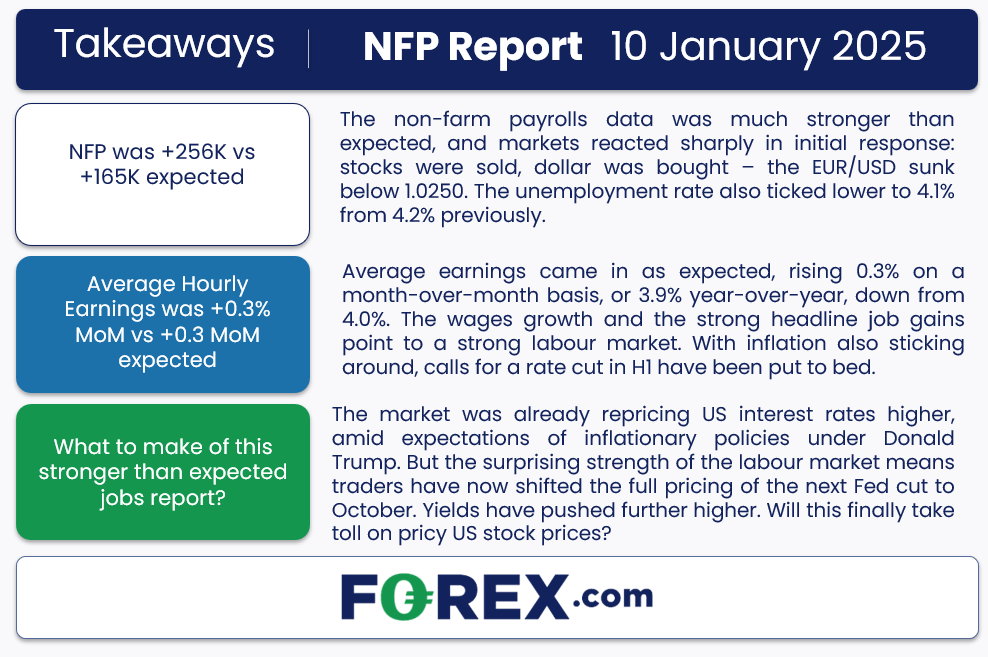 Takeaways | NFP Report 10 January 2025

NFP was +256K vs +165K expected

The non-farm payrolls data was much stronger than expected, and markets reacted sharply in initial response: stocks were sold, dollar was bought – the EUR/USD sunk below 1.0250. The unemployment rate also ticked lower to 4.1% from 4.2% previously.

Average Hourly Earnings was +0.3% MoM vs +0.3 MoM expected

Average earnings came in as expected, rising 0.3% on a month-over-month basis, or 3.9% year-over-year, down from 4.0%. The wages growth and the strong headline job gains point to a strong labour market. With inflation also sticking around, calls for a rate cut in H1 have been put to bed.

What to make of this stronger than expected jobs report?

The market was already repricing US interest rates higher, amid expectations of inflationary policies under Donald Trump. But the surprising strength of the labour market means traders have now shifted the full pricing of the next Fed cut to October. Yields have pushed further higher. Will this finally take toll on pricy US stock prices?

FOREX.com